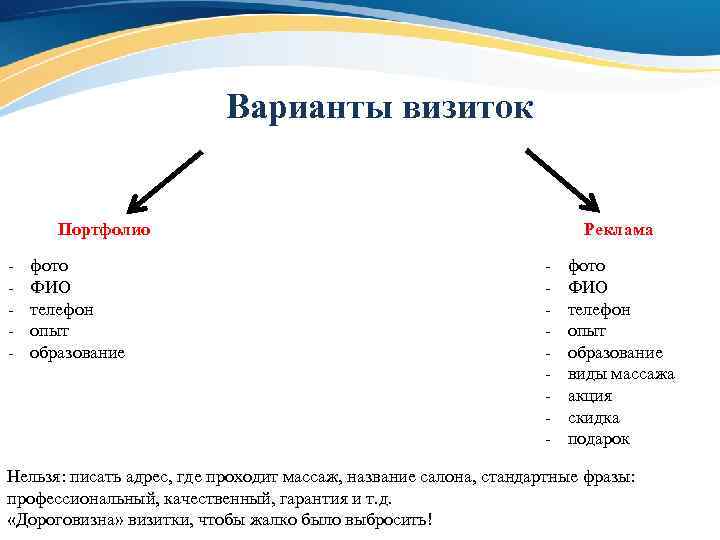 Варианты визиток

Портфолио

- фото
- ФИО
- телефон
- опыт
- образование

Реклама

- фото
- ФИО
- телефон
- опыт
- образование
- виды массажа
- акция
- скидка
- подарок

Нельзя: писать адрес, где проходит массаж, название салона, стандартные фразы: профессиональный, качественный, гарантия и т.д.
«Дороговизна» визитки, чтобы жалко было выбросить!